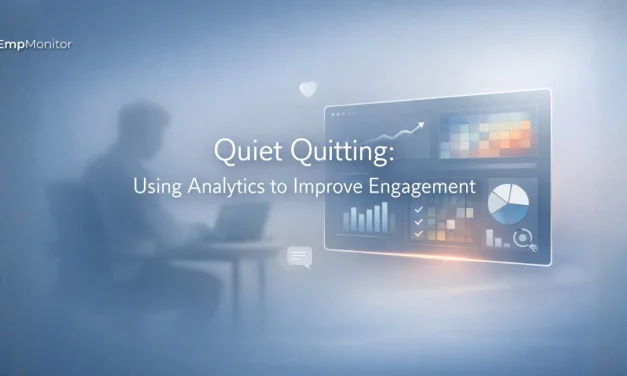 EmpMonitor

Quiet Quitting:
Using Analytics to Improve Engagement